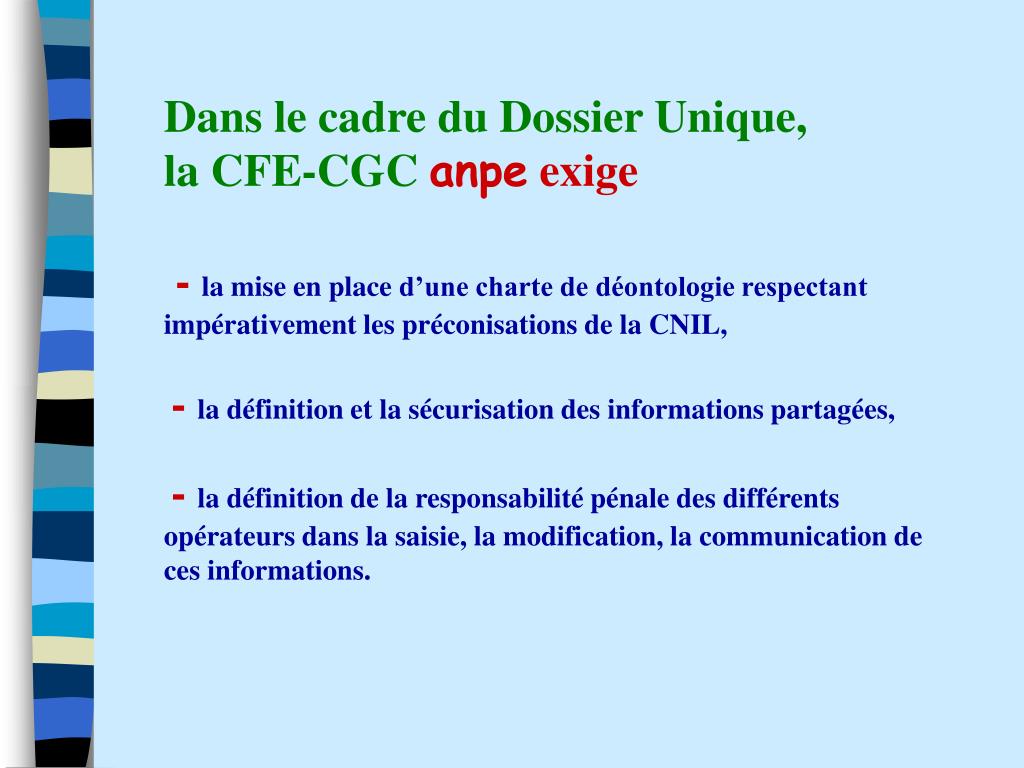 Dans le cadre du Dossier Unique,
la CFE-CGC anpe exige

- la mise en place d’une charte de déontologie respectant impérativement les préconisations de la CNIL,

- la définition et la sécurisation des informations partagées,

- la définition de la responsabilité pénale des différents opérateurs dans la saisie, la modification, la communication de ces informations.